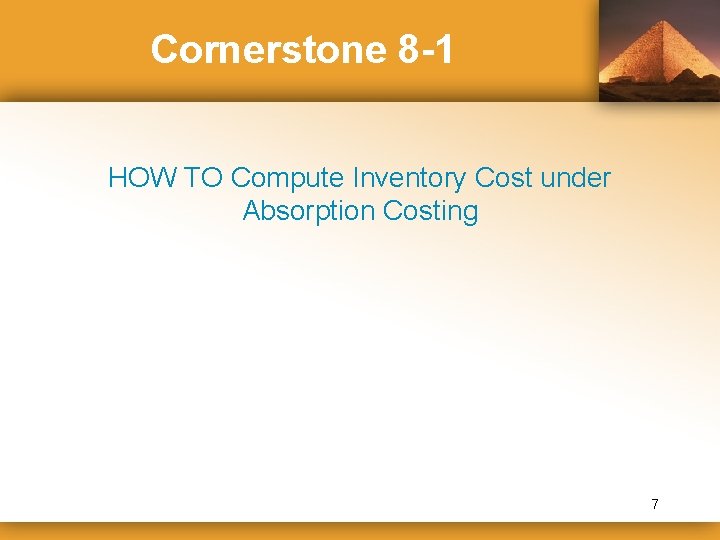 Cornerstone 8-1

HOW TO Compute Inventory Cost under Absorption Costing

7